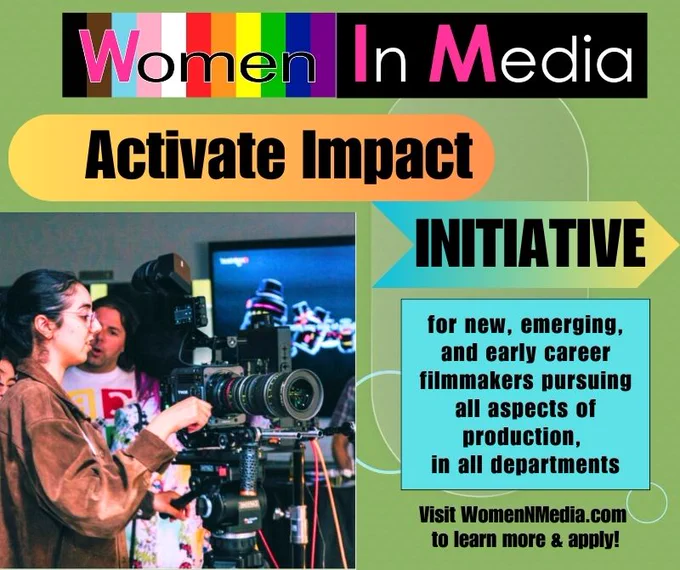 Women In Media

Activate Impact

INITIATIVE

for new, emerging, and early career filmmakers pursuing all aspects of production, in all departments

Visit WomenNMedia.com to learn more & apply!